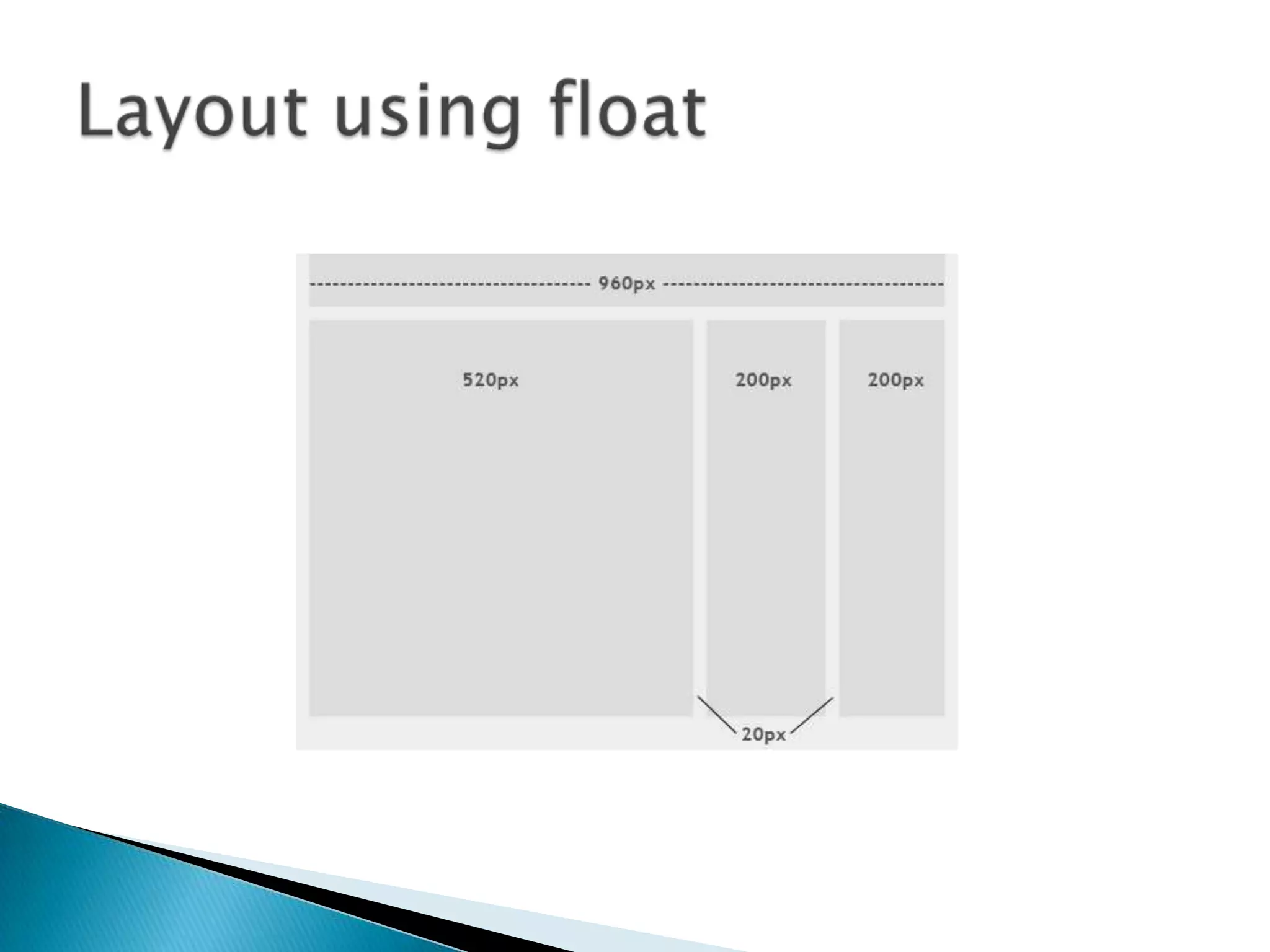 Layout using float

960px

520px

200px

200px

20px